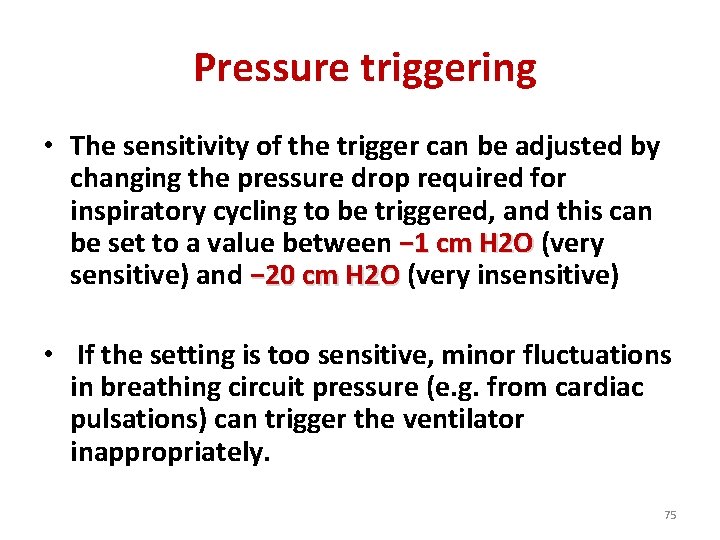 Pressure triggering

• The sensitivity of the trigger can be adjusted by changing the pressure drop required for inspiratory cycling to be triggered, and this can be set to a value between −1 cm H2O (very sensitive) and −20 cm H2O (very insensitive)

• If the setting is too sensitive, minor fluctuations in breathing circuit pressure (e.g. from cardiac pulsations) can trigger the ventilator inappropriately.

75